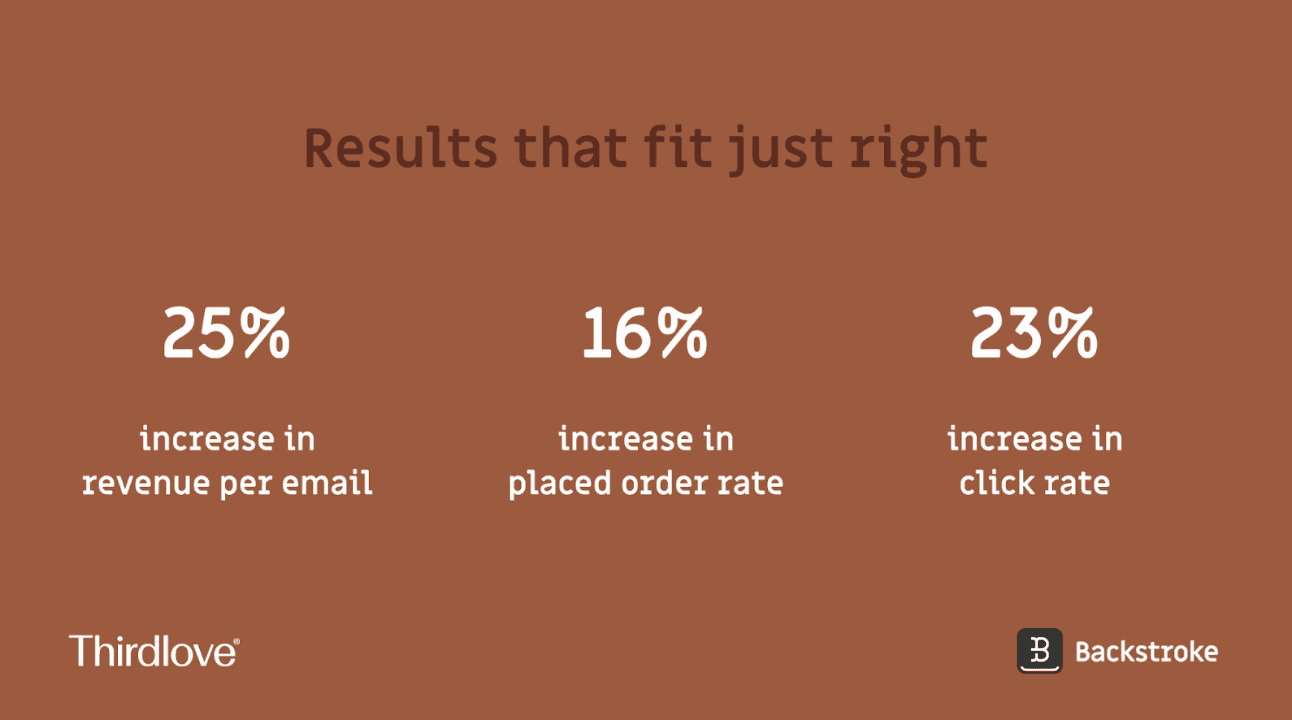 Results that fit just right

25%

increase in revenue per email

16%

increase in placed order rate

23%

increase in click rate

Thirdlove®

B Backstroke